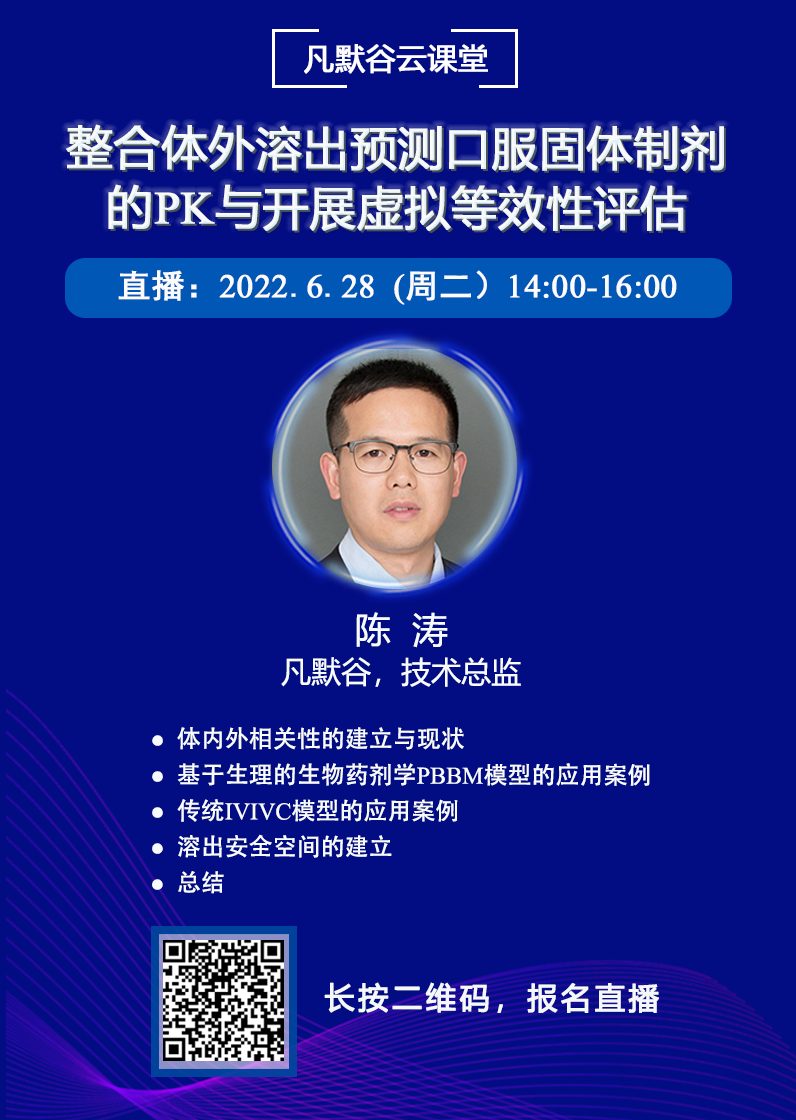 凡默谷云课堂

整合体外溶出预测口服固体制剂的PK与开展虚拟等效性评估

直播：2022. 6. 28（周二）14:00-16:00

陈 涛
凡默谷，技术总监

● 体内外相关性的建立与现状
● 基于生理的生物药剂学PBBM模型的应用案例
● 传统IVIVC模型的应用案例
● 溶出安全空间的建立
● 总结

长按二维码，报名直播